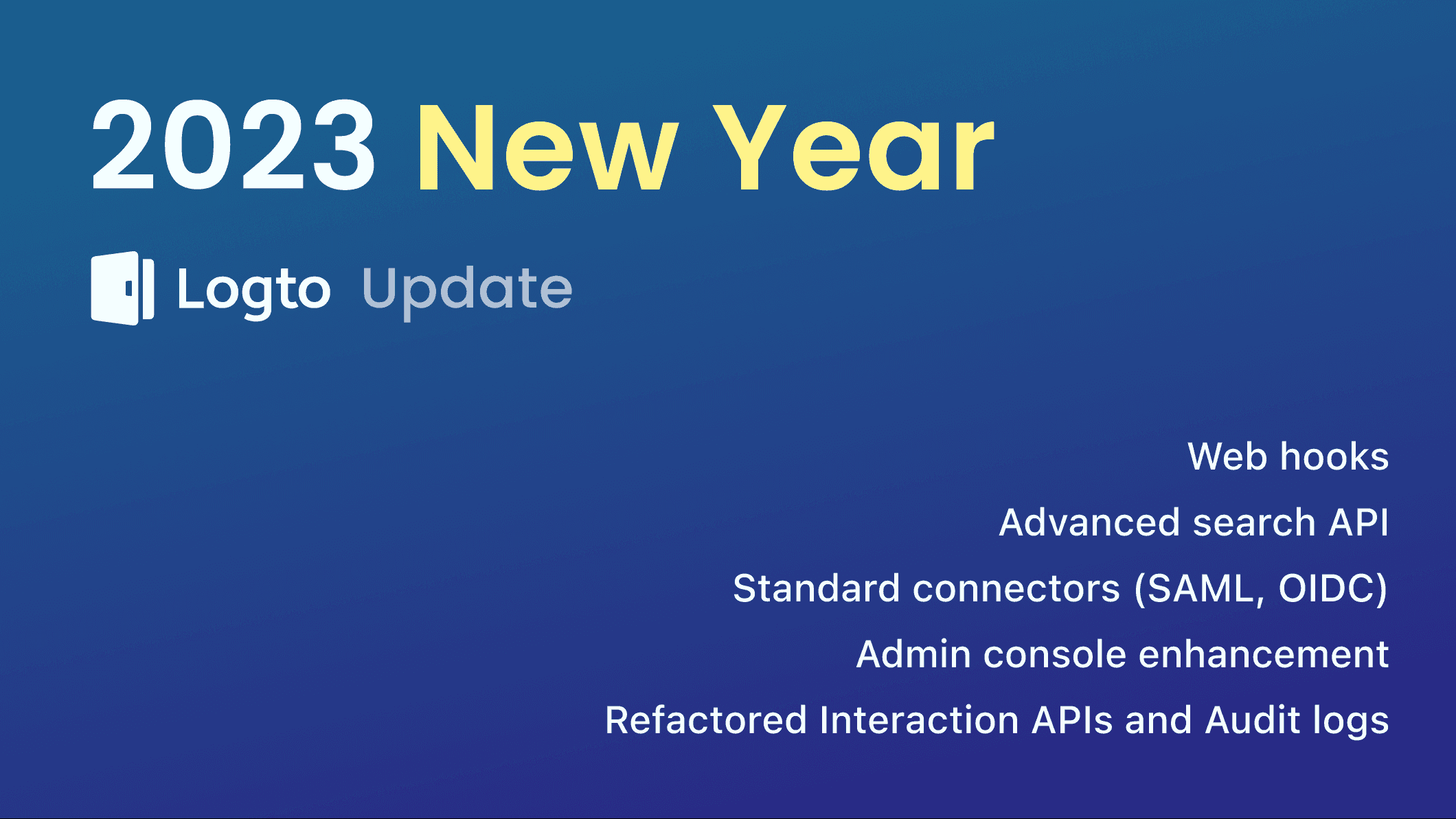 2023 New Year

Logto Update

Web hooks

Advanced search API

Standard connectors (SAML, OIDC)

Admin console enhancement

Refactored Interaction APIs and Audit logs